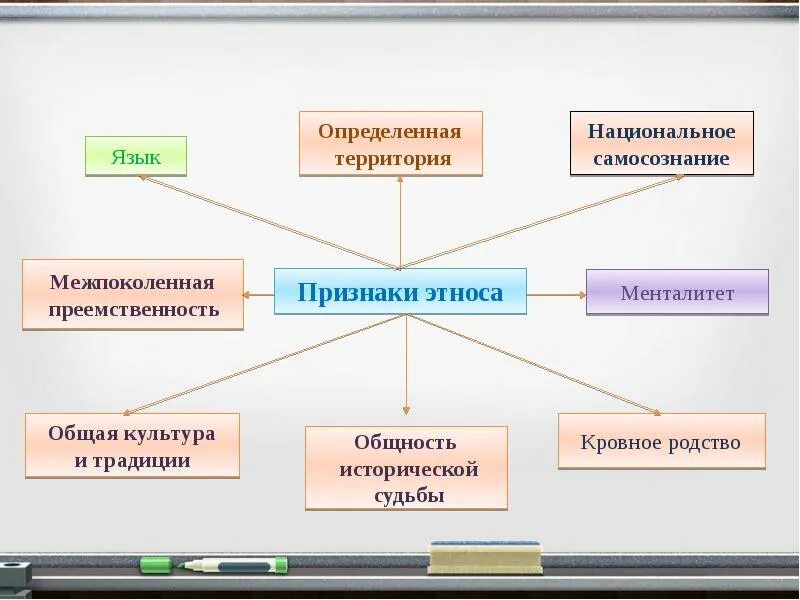 Язык

Определенная территория

Национальное самосознание

Межпоколенная преемственность

Признаки этноса

Менталитет

Общая культура и традиции

Общность исторической судьбы

Кровное родство